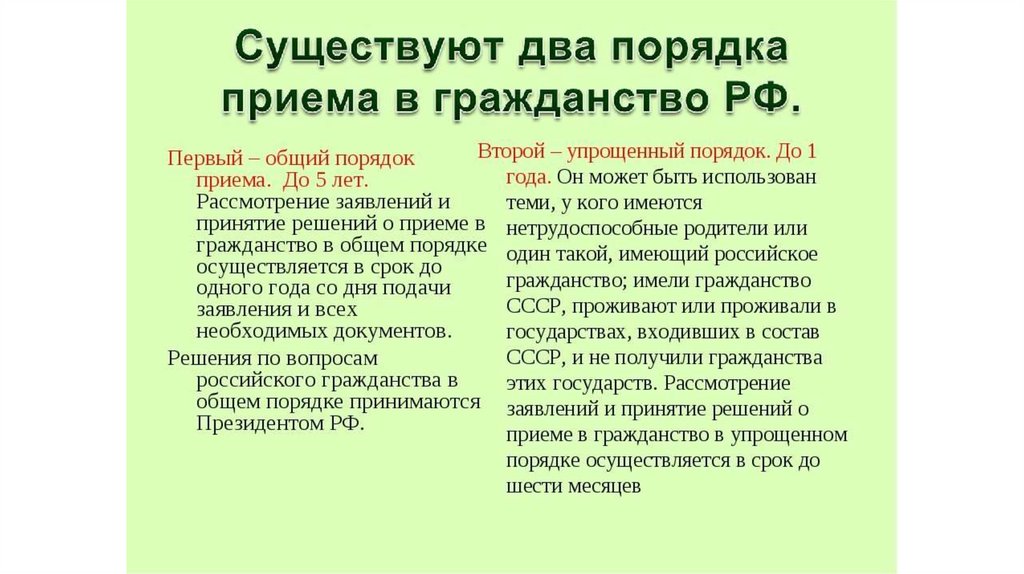 Существуют два порядка приема в гражданство РФ.

Первый – общий порядок приема. До 5 лет. Рассмотрение заявлений и принятие решений о приеме в гражданство в общем порядке осуществляется в срок до одного года со дня подачи заявления и всех необходимых документов.

Решения по вопросам российского гражданства в общем порядке принимаются Президентом РФ.

Второй – упрощенный порядок. До 1 года. Он может быть использован теми, у кого имеются нетрудоспособные родители или один такой, имеющий российское гражданство; имели гражданство СССР, проживают или проживали в государствах, входивших в состав СССР, и не получили гражданства этих государств. Рассмотрение заявлений и принятие решений о приеме в гражданство в упрощенном порядке осуществляется в срок до шести месяцев